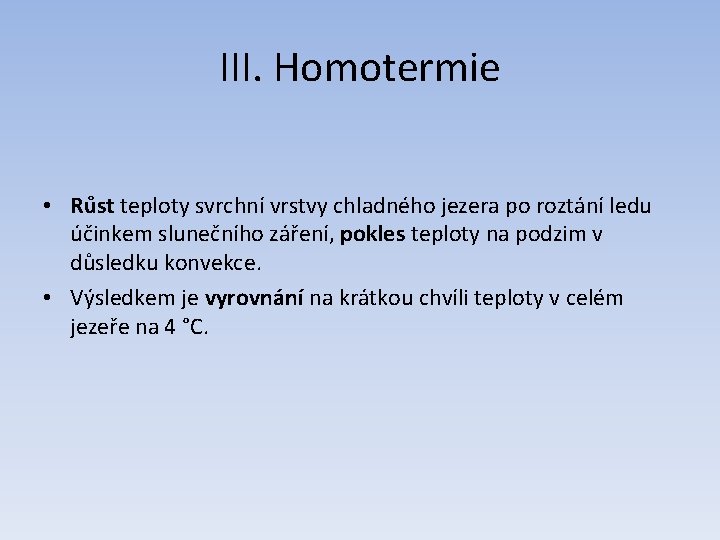 III. Homotermie

• Růst teploty svrchní vrstvy chladného jezera po roztání ledu účinkem slunečního záření, pokles teploty na podzim v důsledku konvekce.

• Výsledkem je vyrovnání na krátkou chvíli teploty v celém jezeře na 4 °C.